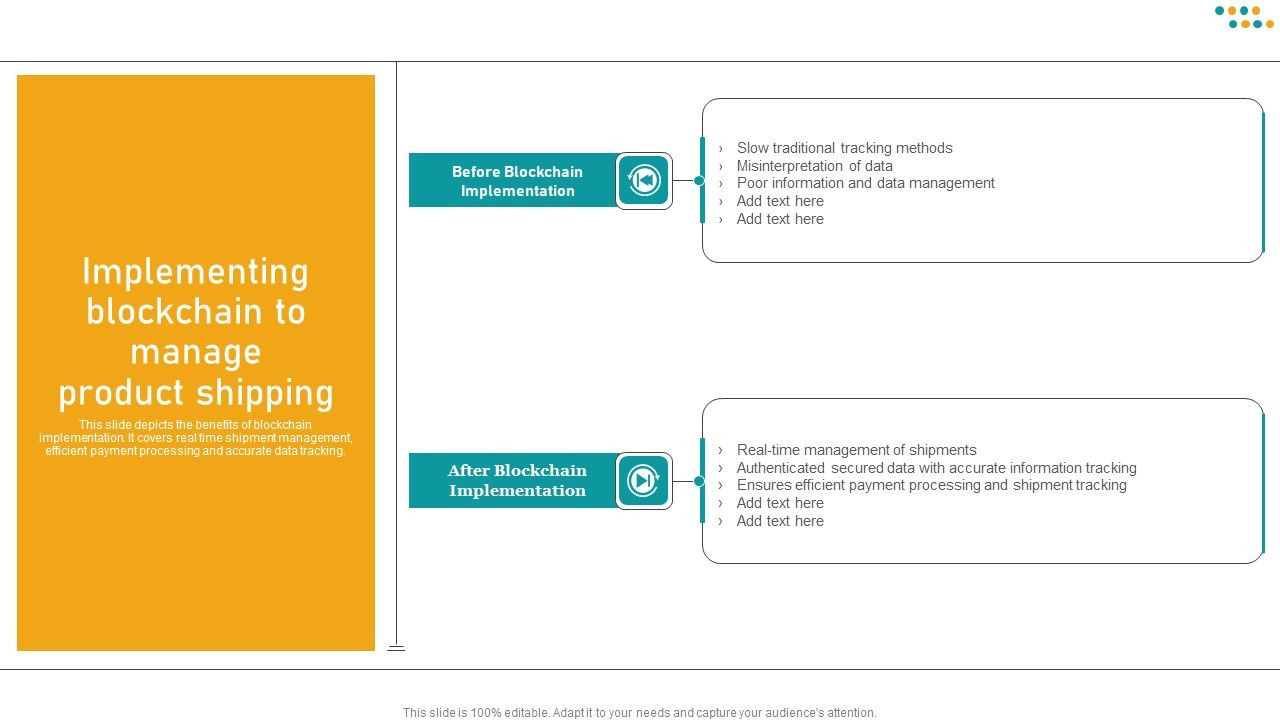 Implementing blockchain to manage product shipping

This slide depicts the benefits of blockchain implementation. It covers real time shipment management, efficient payment processing and accurate data tracking.

Before Blockchain Implementation

› Slow traditional tracking methods
› Misinterpretation of data
› Poor information and data management
› Add text here
› Add text here

After Blockchain Implementation

› Real-time management of shipments
› Authenticated secured data with accurate information tracking
› Ensures efficient payment processing and shipment tracking
› Add text here
› Add text here

This slide is 100% editable. Adapt it to your needs and capture your audience's attention.